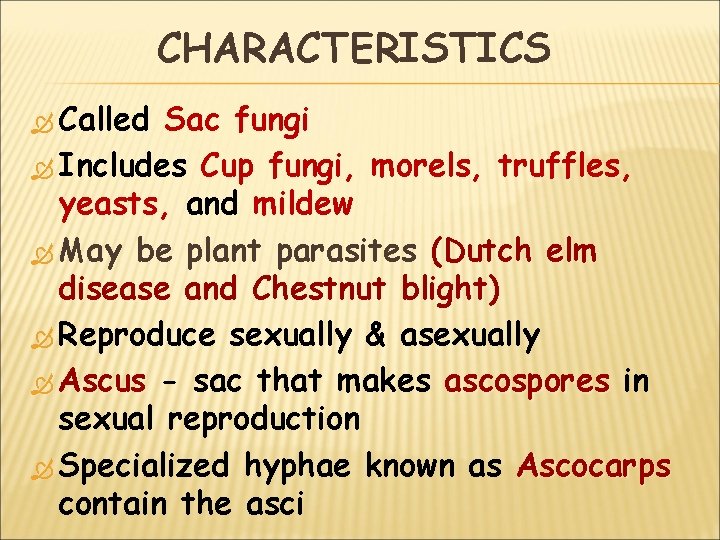 CHARACTERISTICS

Called Sac fungi

Includes Cup fungi, morels, truffles, yeasts, and mildew

May be plant parasites (Dutch elm disease and Chestnut blight)

Reproduce sexually & asexually

Ascus - sac that makes ascospores in sexual reproduction

Specialized hyphae known as Ascocarps contain the asci